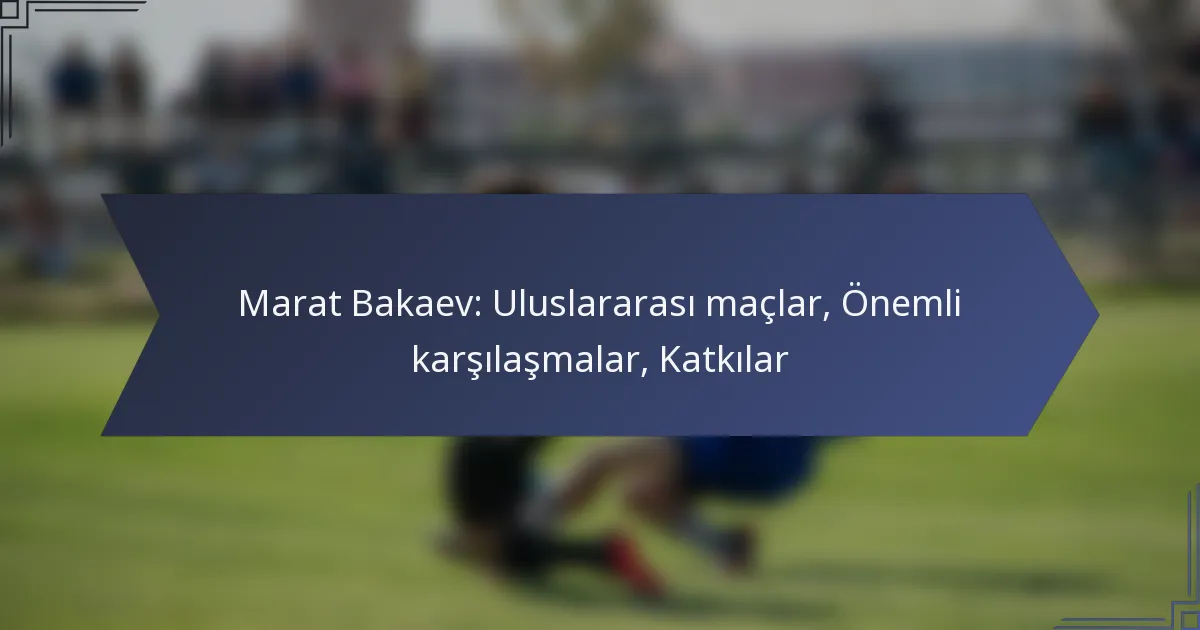 Marat Bakaev: Uluslararası maçlar, Önemli karşılaşmalar, Katkılar